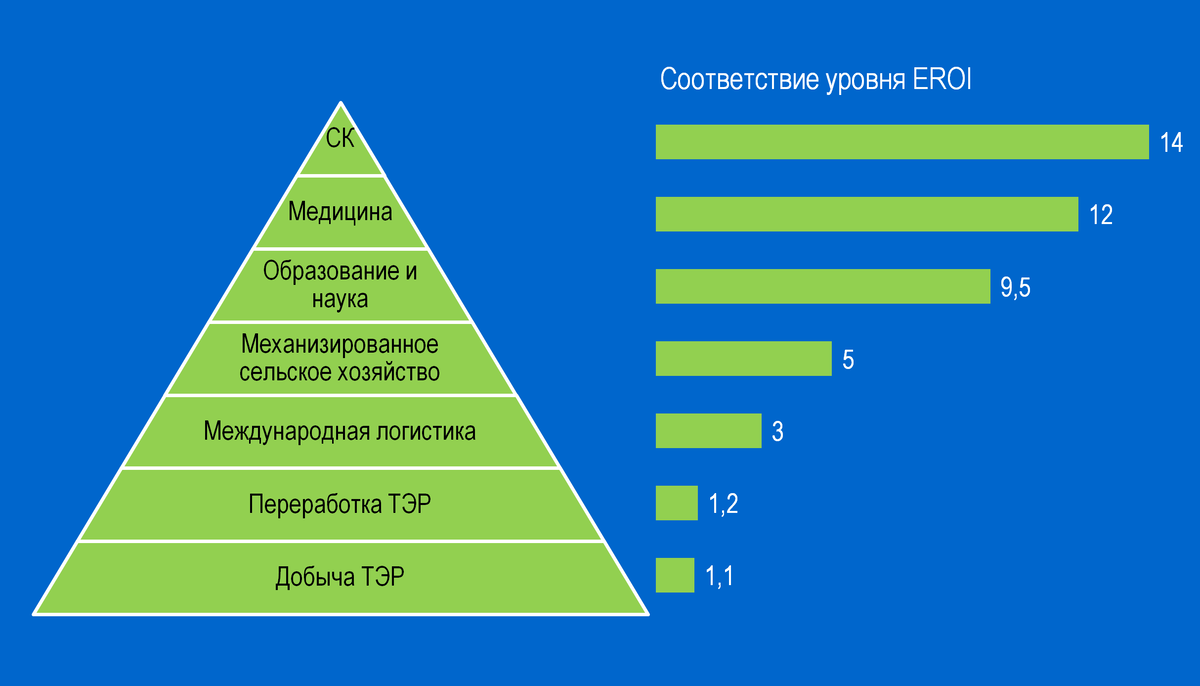 СК

Медицина

Образование и наука

Механизированное сельское хозяйство

Международная логистика

Переработка ТЭР

Добыча ТЭР

Соответствие уровня EROI

14

12

9,5

5

3

1,2

1,1